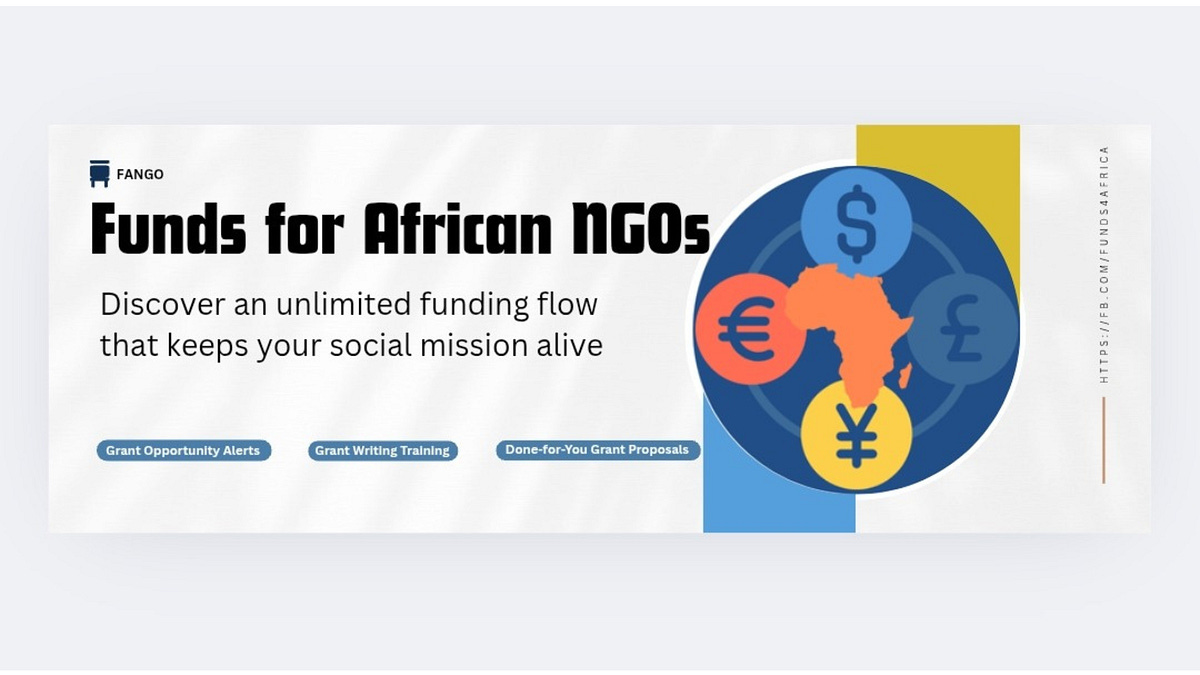 FANGO

Funds for African NGOs

Discover an unlimited funding flow that keeps your social mission alive

Grant Opportunity Alerts

Grant Writing Training

Done-for-You Grant Proposals

$

€

£

¥

HTTPS://FB.COM/FUNDS4AFRICA